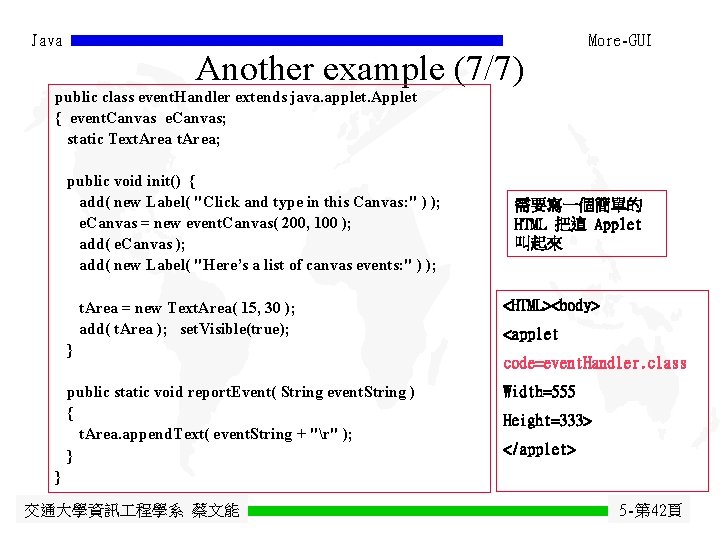 Java

More-GUI

Another example (7/7)

public class eventHandler extends java.applet.Applet
{ eventCanvas eCanvas;
static TextArea tArea;

public void init() {
add( new Label( "Click and type in this Canvas:" ) );
eCanvas = new eventCanvas( 200, 100 );
add( eCanvas );
add( new Label( "Here's a list of canvas events:" ) );

tArea = new TextArea( 15, 30 );
add( tArea ); setVisible(true);
}

public static void reportEvent( String eventString )
{
tArea.appendText( eventString + "\r" );
}
}

需要寫一個簡單的 HTML 把這 Applet 叫起來

<HTML><body>
<applet
code=eventHandler.class
Width=555
Height=333>
</applet>

交通大學資訊工程學系 蔡文能

5-第42頁